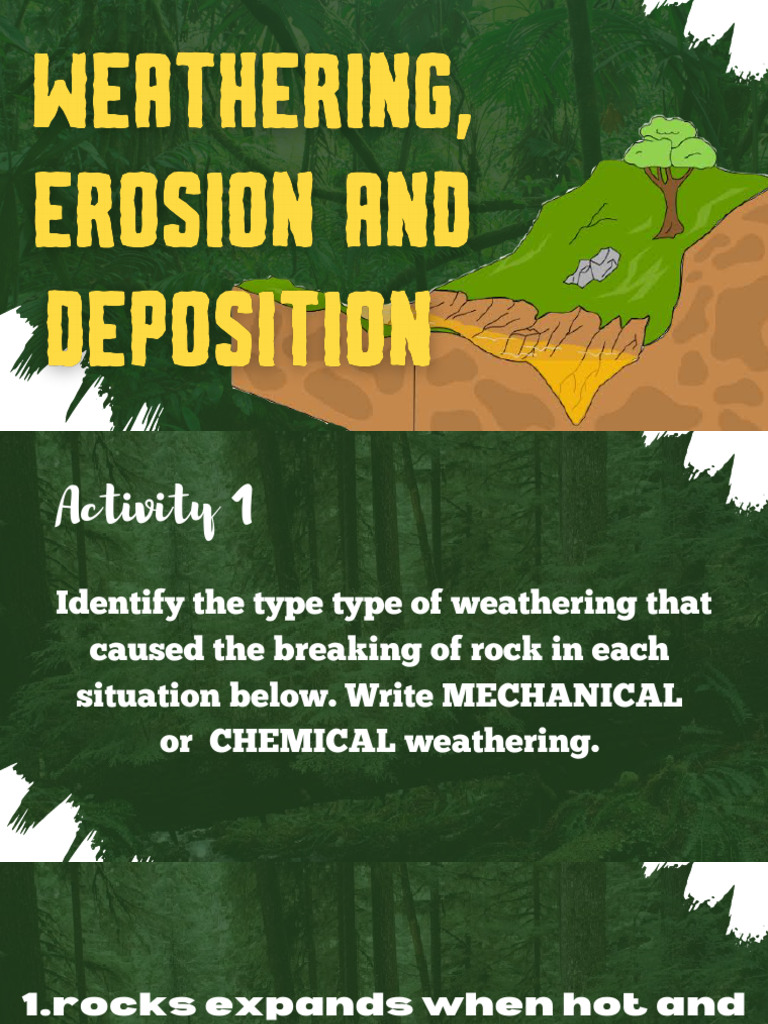 WEATHERING, EROSION AND DEPOSITION

Activity 1

Identify the type type of weathering that caused the breaking of rock in each situation below. Write MECHANICAL or CHEMICAL weathering.

1.rocks expands when hot and